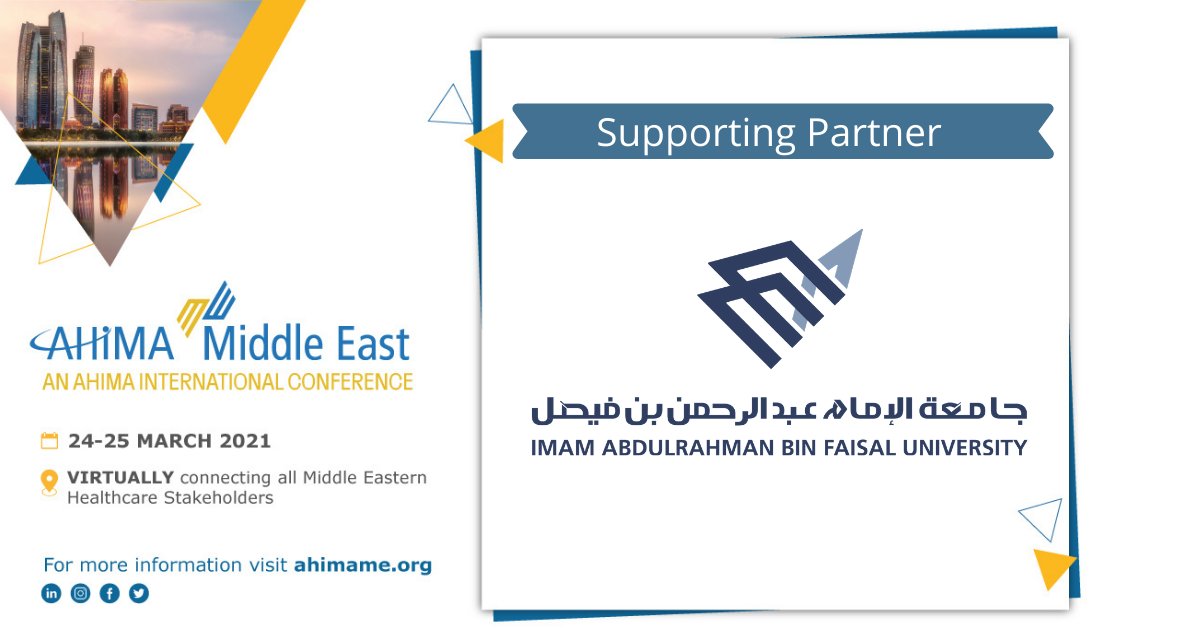 AHIMA Middle East
AN AHIMA INTERNATIONAL CONFERENCE

24-25 MARCH 2021

VIRTUALLY connecting all Middle Eastern Healthcare Stakeholders

For more information visit ahimame.org

Supporting Partner

جامعة الإمام عبدالرحمن بن فيصل
IMAM ABDULRAHMAN BIN FAISAL UNIVERSITY